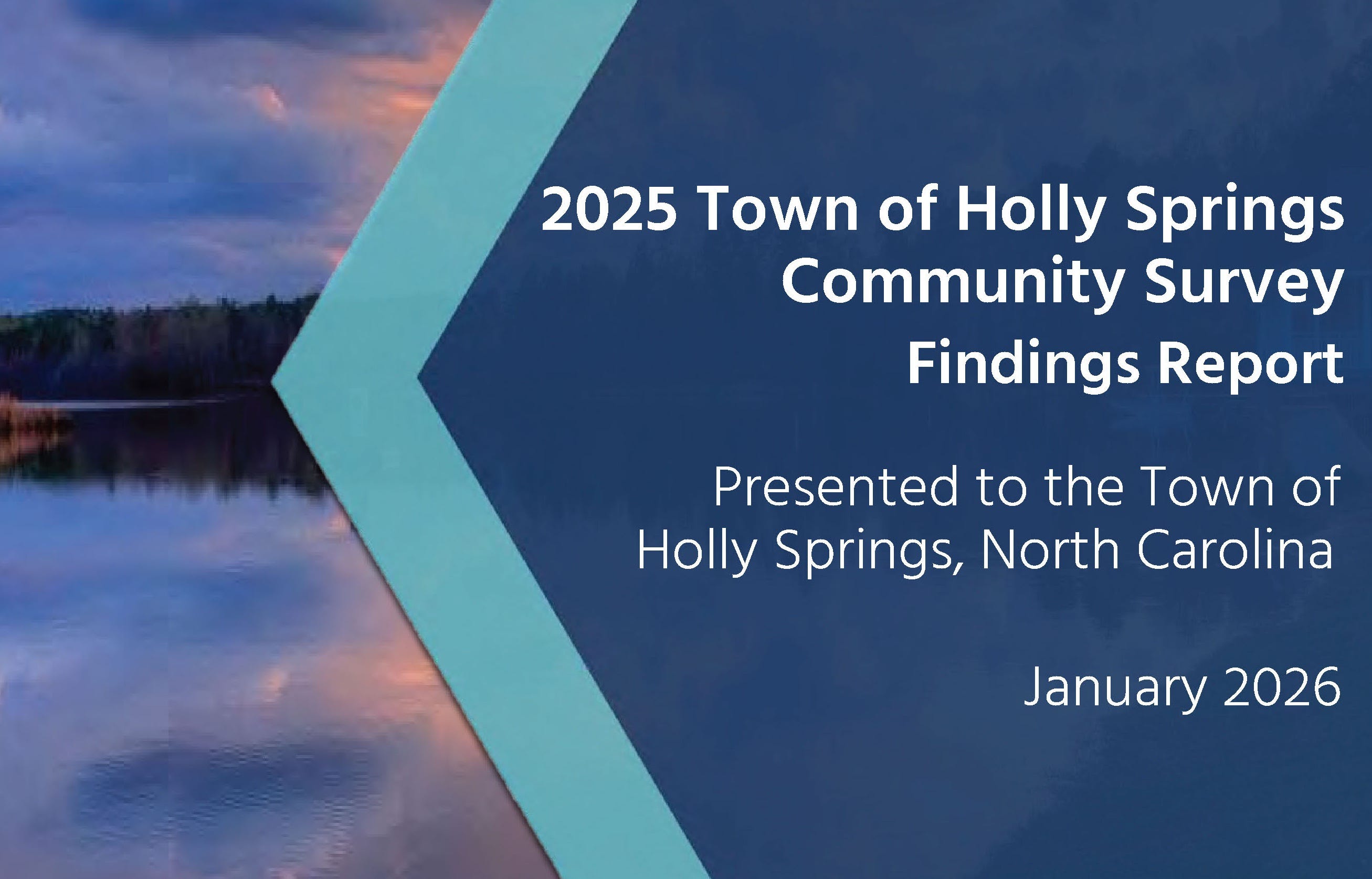 2025 Town of Holly Springs Community Survey Findings Report

Presented to the Town of Holly Springs, North Carolina

January 2026